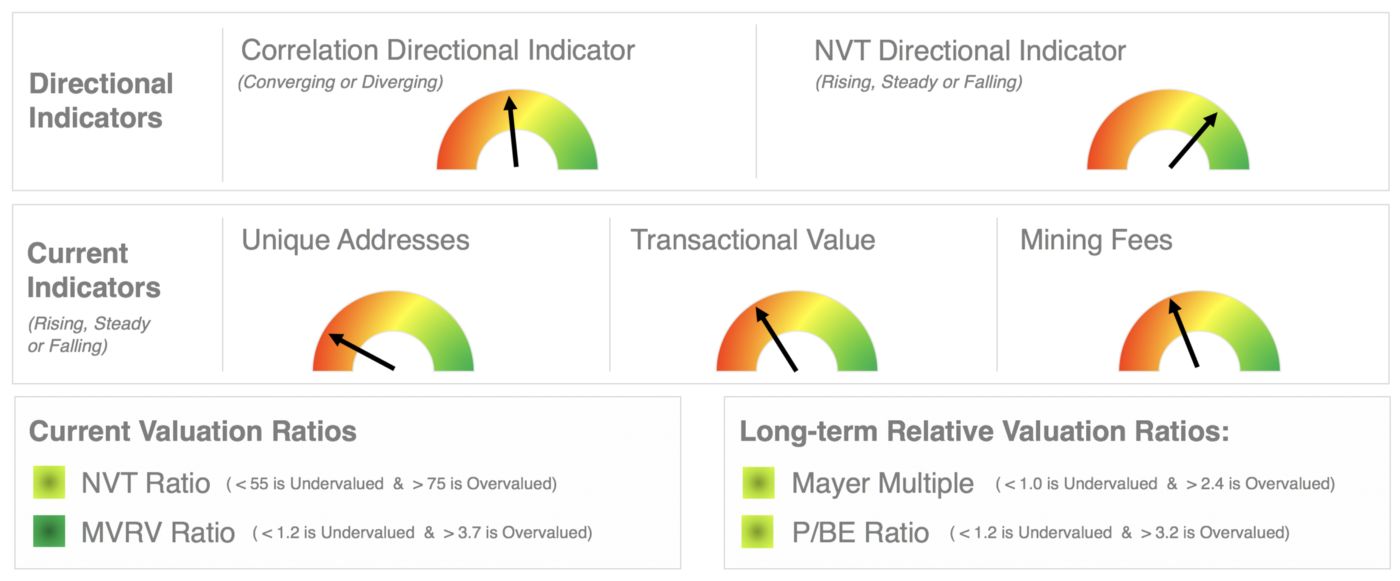 Directional Indicators

Correlation Directional Indicator
(Converging or Diverging)

NVT Directional Indicator
(Rising, Steady or Falling)

Current Indicators
(Rising, Steady or Falling)

Unique Addresses

Transactional Value

Mining Fees

Current Valuation Ratios

NVT Ratio ( < 55 is Undervalued & > 75 is Overvalued)

MVRV Ratio ( < 1.2 is Undervalued & > 3.7 is Overvalued)

Long-term Relative Valuation Ratios:

Mayer Multiple ( < 1.0 is Undervalued & > 2.4 is Overvalued)

P/BE Ratio ( < 1.2 is Undervalued & > 3.2 is Overvalued)